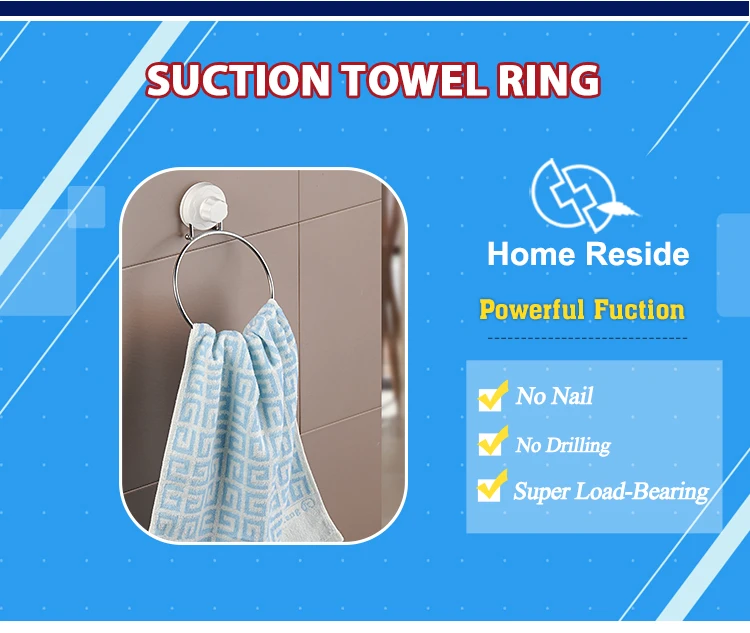 SUCTION TOWEL RING

Home Reside

Powerful Fuction

No Nail

No Drilling

Super Load-Bearing